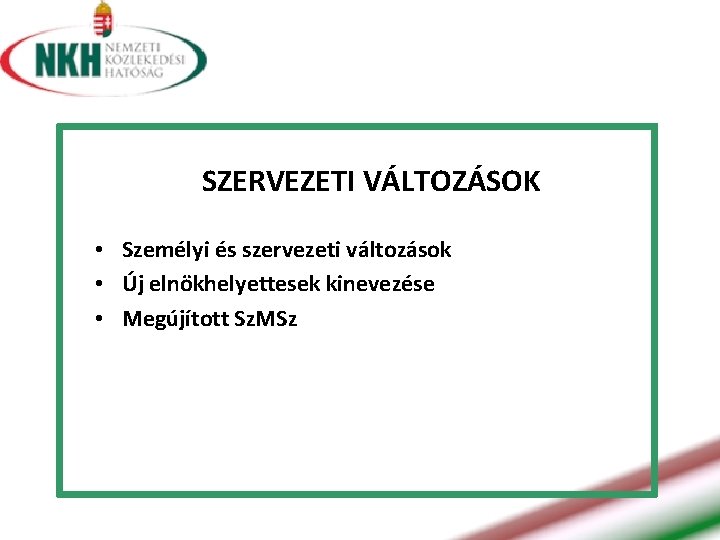 NKH NEMZETI KÖZLEKEDÉSI HATÓSÁG

SZERVEZETI VÁLTOZÁSOK

• Személyi és szervezeti változások
• Új elnökhelyettesek kinevezése
• Megújított SzMSz